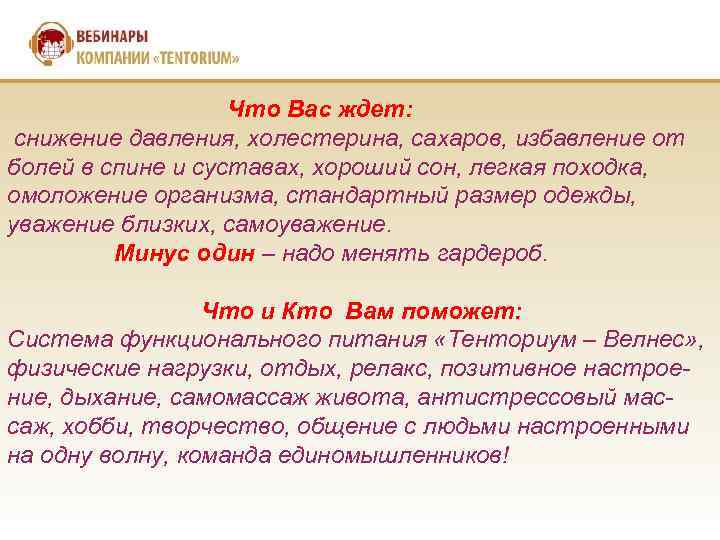 ВЕБИНАРЫ
КОМПАНИИ «TENTORIUM»

Что Вас ждет:
снижение давления, холестерина, сахаров, избавление от болей в спине и суставах, хороший сон, легкая походка, омоложение организма, стандартный размер одежды, уважение близких, самоуважение.
Минус один – надо менять гардероб.

Что и Кто Вам поможет:
Система функционального питания «Тенториум – Велнес», физические нагрузки, отдых, релакс, позитивное настроение, дыхание, самомассаж живота, антистрессовый массаж, хобби, творчество, общение с людьми настроенными на одну волну, команда единомышленников!